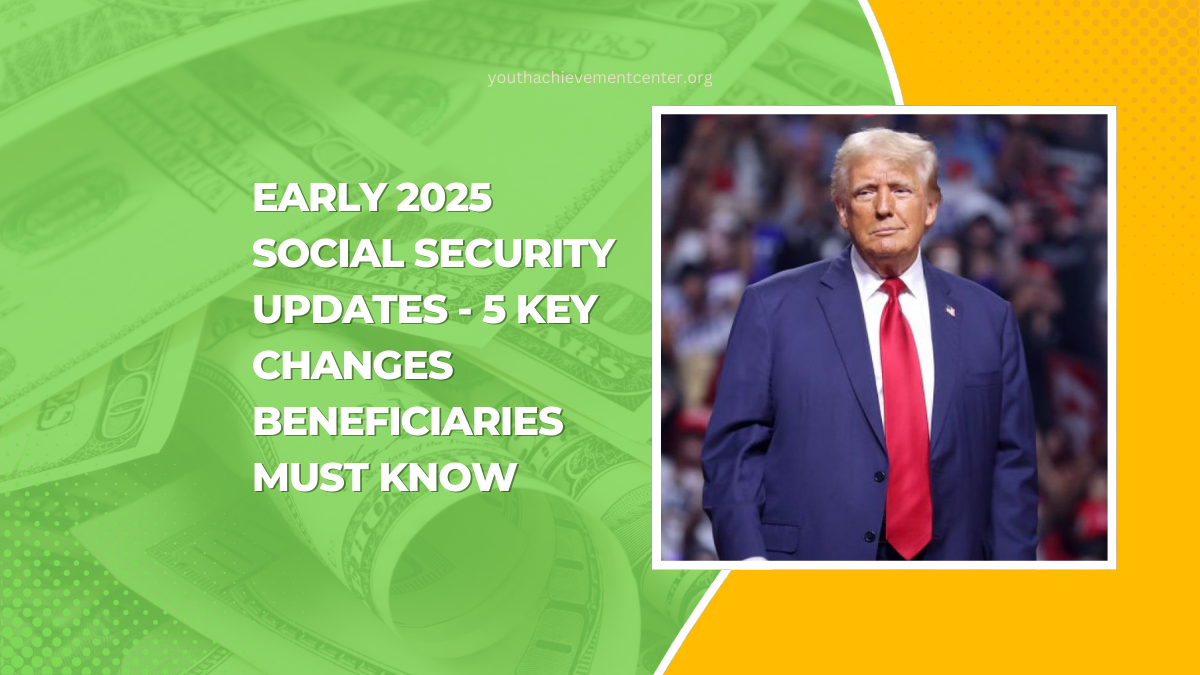 youthachievementcenter.org

EARLY 2025 SOCIAL SECURITY UPDATES - 5 KEY CHANGES BENEFICIARIES MUST KNOW